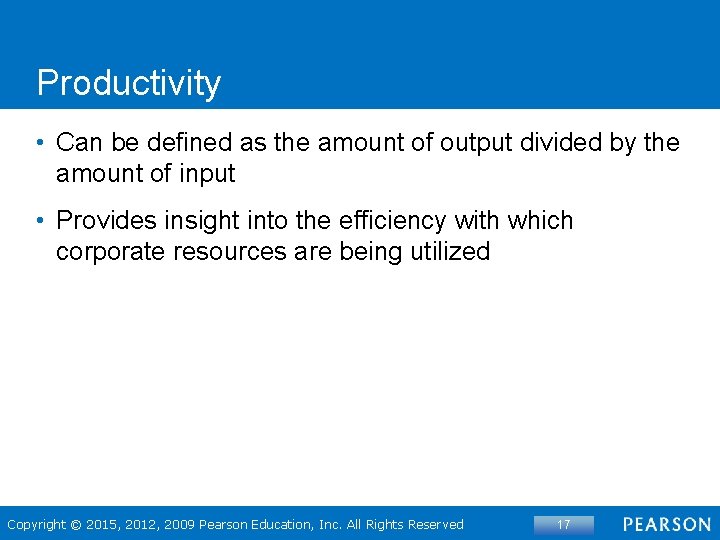 Productivity

• Can be defined as the amount of output divided by the amount of input

• Provides insight into the efficiency with which corporate resources are being utilized

Copyright © 2015, 2012, 2009 Pearson Education, Inc. All Rights Reserved

17

PEARSON